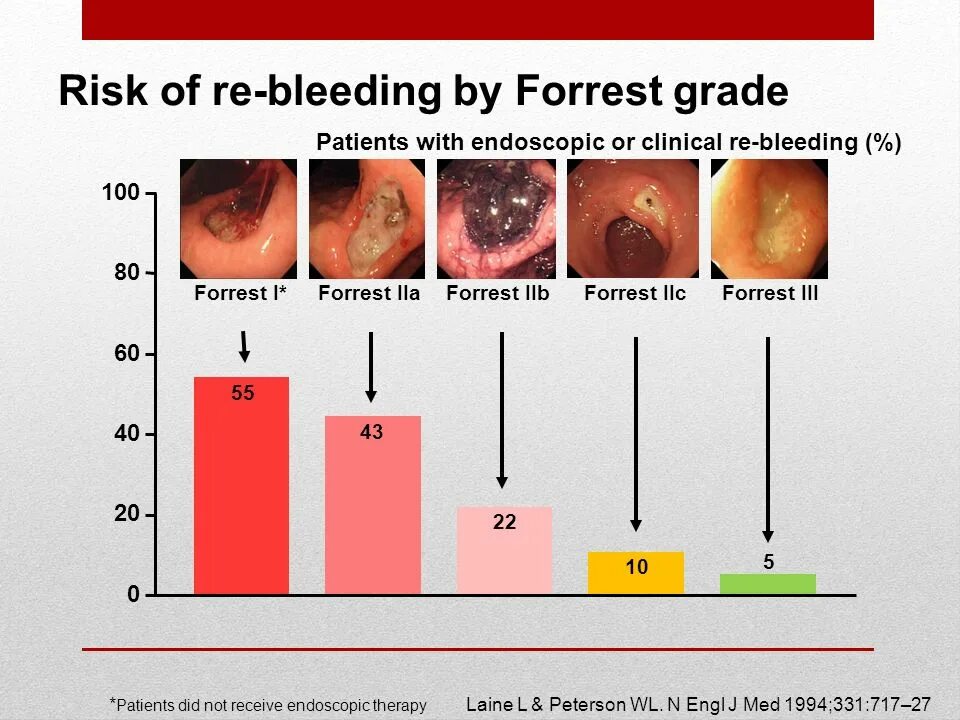 Risk of re-bleeding by Forrest grade

Patients with endoscopic or clinical re-bleeding (%)

100
80
60
40
20
0

Forrest I*
Forrest IIa
Forrest IIb
Forrest IIc
Forrest III

55
43
22
10
5

*Patients did not receive endoscopic therapy

Laine L & Peterson WL. N Engl J Med 1994;331:717–27